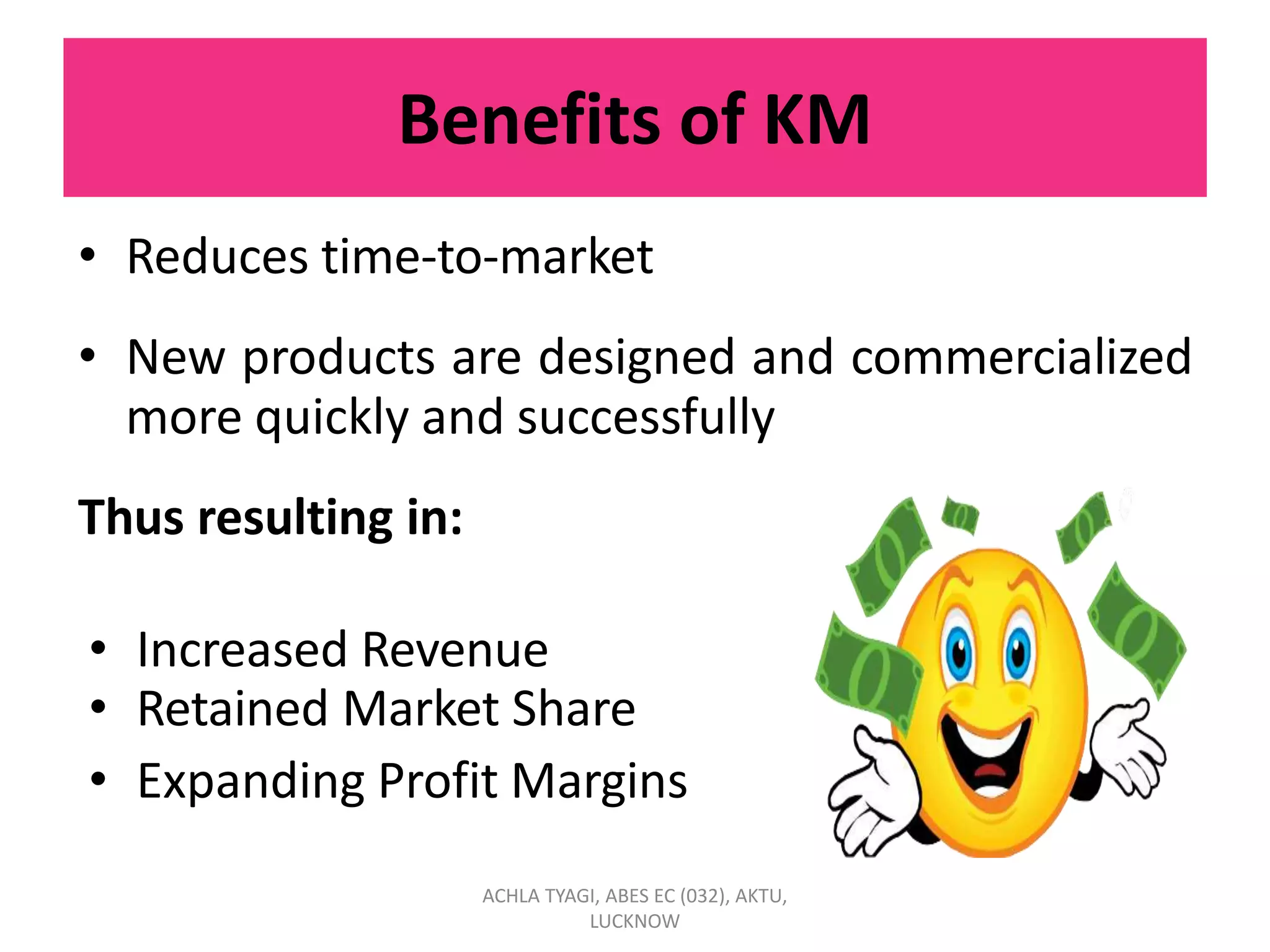 Benefits of KM

• Reduces time-to-market

• New products are designed and commercialized more quickly and successfully

Thus resulting in:

• Increased Revenue
• Retained Market Share
• Expanding Profit Margins

ACHLA TYAGI, ABES EC (032), AKTU, LUCKNOW